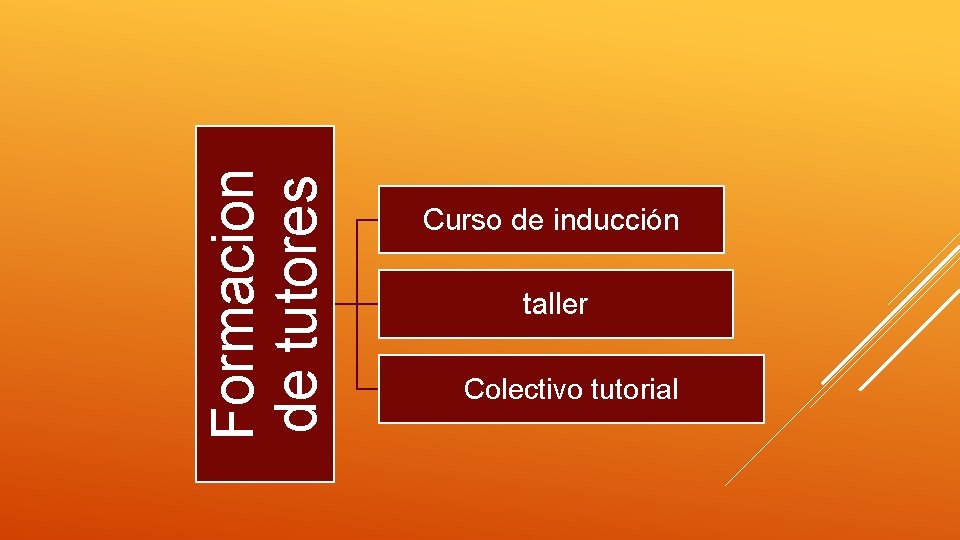 Formacion de tutores

Curso de inducción

taller

Colectivo tutorial